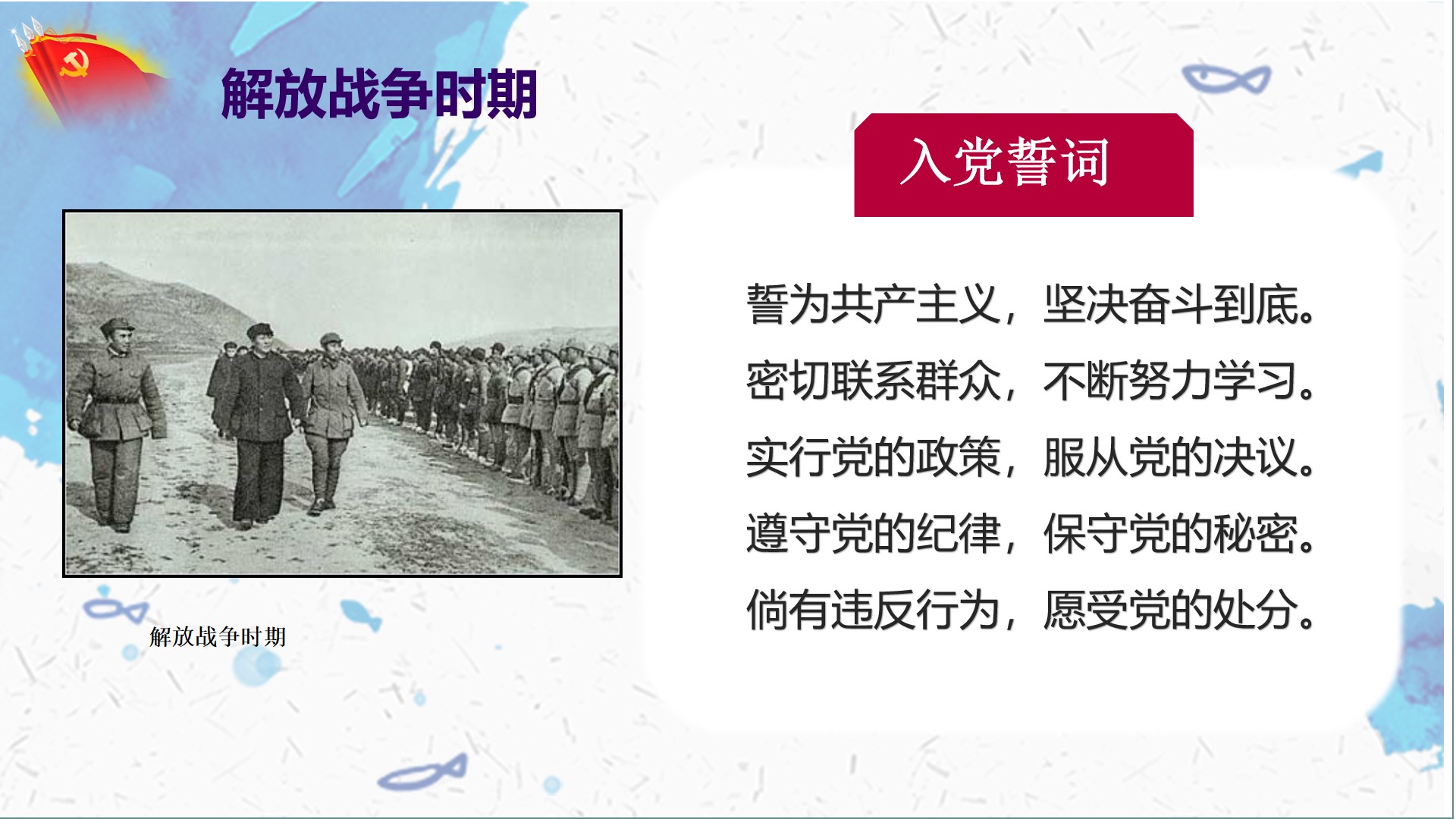 解放战争时期

解放战争时期

入党誓词

誓为共产主义，坚决奋斗到底。
密切联系群众，不断努力学习。
实行党的政策，服从党的决议。
遵守党的纪律，保守党的秘密。
倘有违反行为，愿受党的处分。